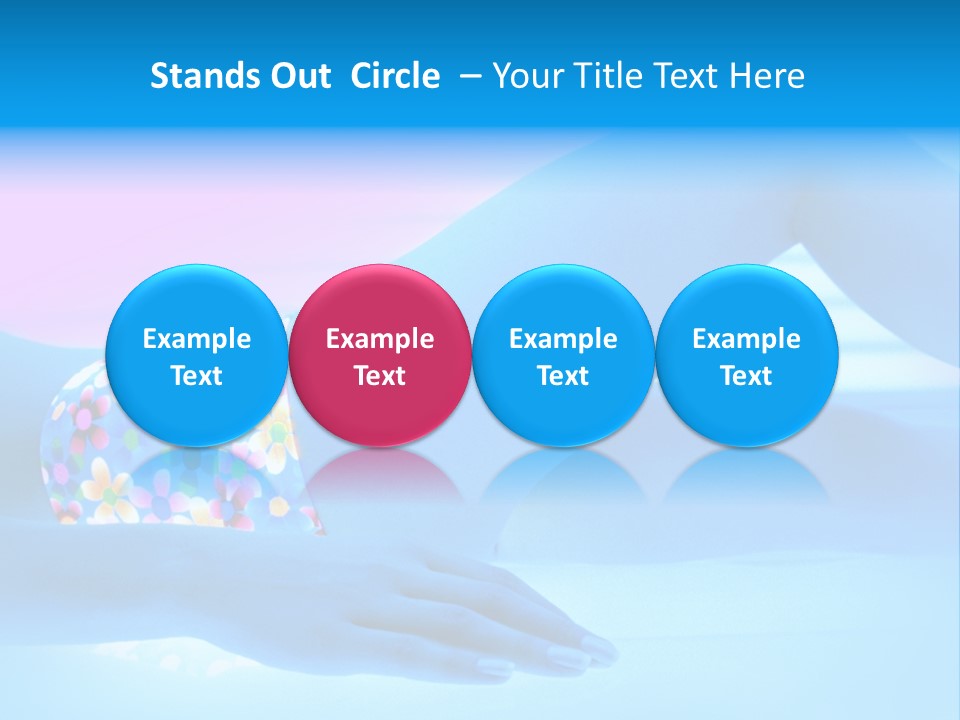 Stands Out  Circle  – Your Title Text Here

Example Text

Example Text

Example Text

Example Text